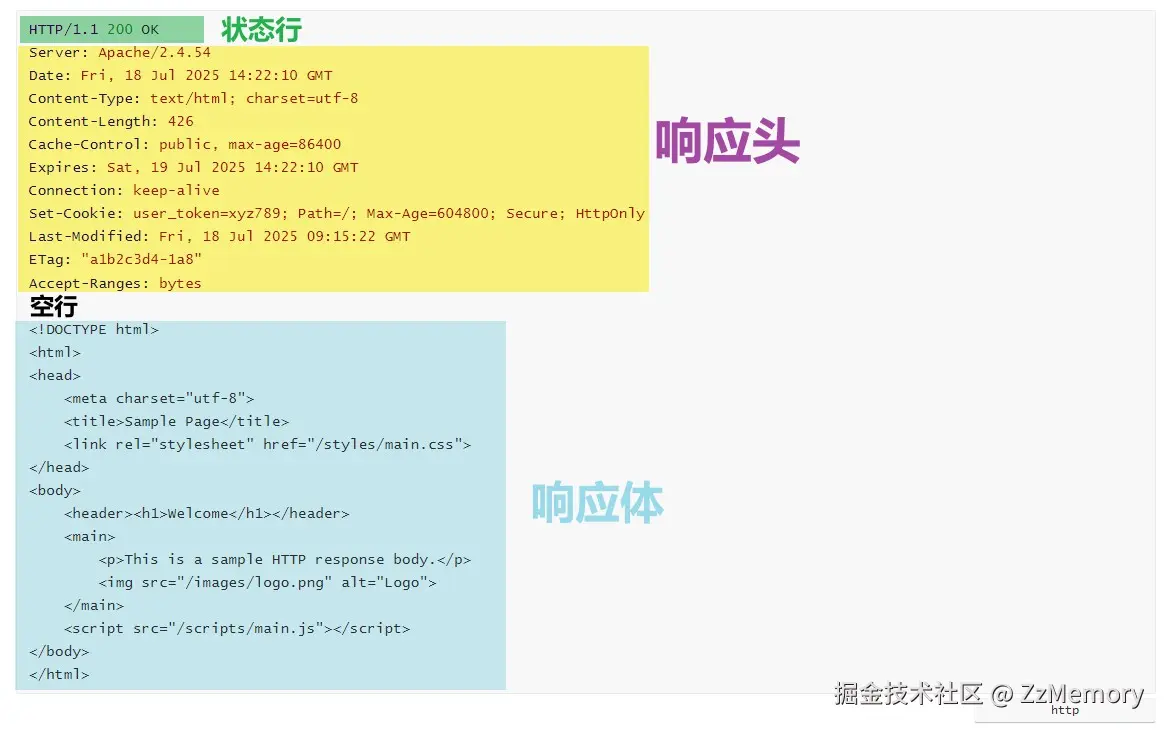 HTTP/1.1 200 OK 状态行

Server: Apache/2.4.54
Date: Fri, 18 Jul 2025 14:22:10 GMT
Content-Type: text/html; charset=utf-8
Content-Length: 426
Cache-Control: public, max-age=86400
Expires: Sat, 19 Jul 2025 14:22:10 GMT
Connection: keep-alive
Set-Cookie: user_token=xyz789; Path=/; Max-Age=604800; Secure; HttpOnly
Last-Modified: Fri, 18 Jul 2025 09:15:22 GMT
ETag: "a1b2c3d4-1a8"
Accept-Ranges: bytes

响应头

空行

<!DOCTYPE html>
<html>
<head>
<meta charset="utf-8">
<title>Sample Page</title>
<link rel="stylesheet" href="/styles/main.css">
</head>
<body>
<header><h1>Welcome</h1></header>
<main>
<p>This is a sample HTTP response body.</p>
<img src="/images/logo.png" alt="Logo">
</main>
<script src="/scripts/main.js"></script>
</body>
</html>

响应体

掘金技术社区 @ ZzMemory
http